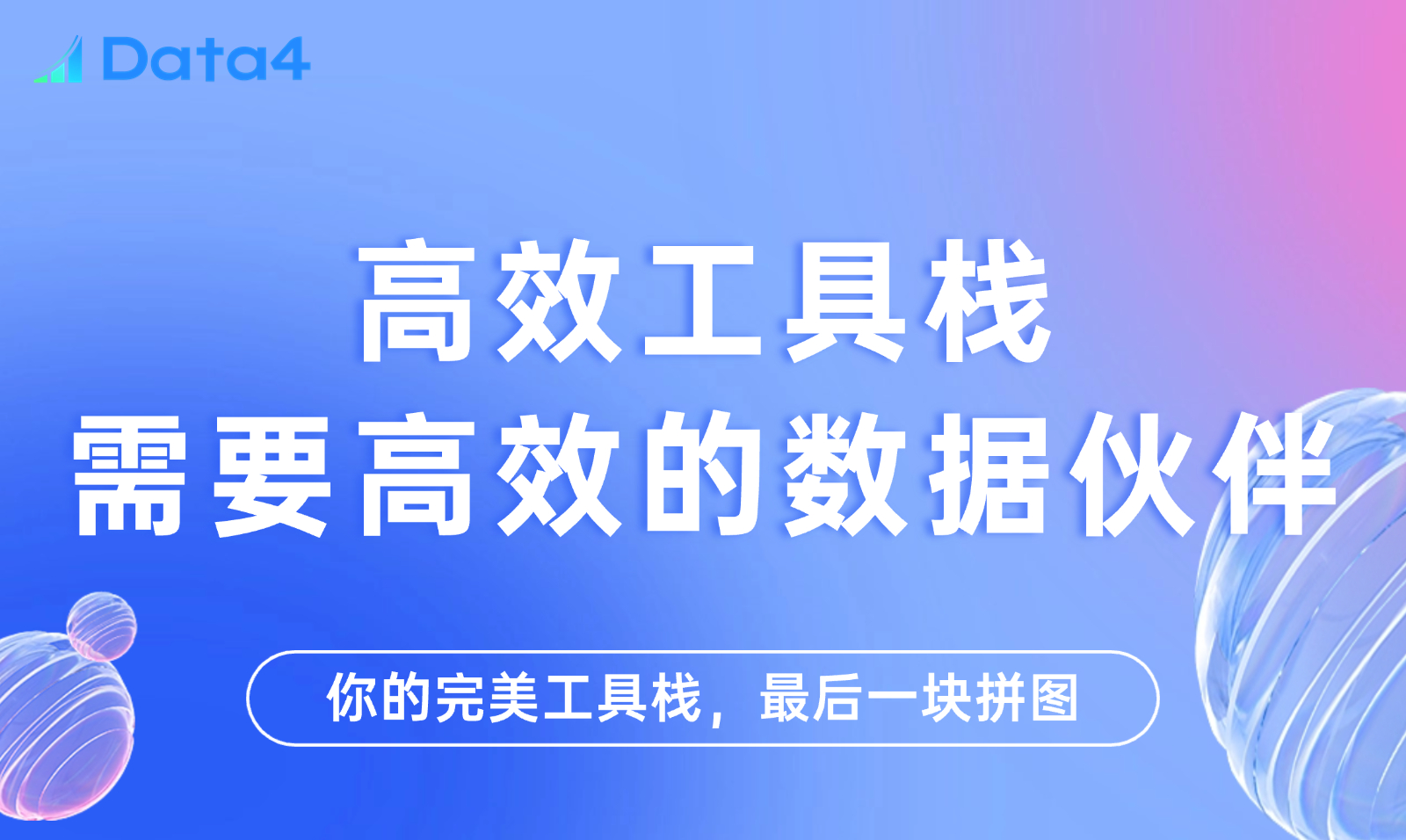 Data4

高效工具栈
需要高效的数据伙伴

你的完美工具栈，最后一块拼图